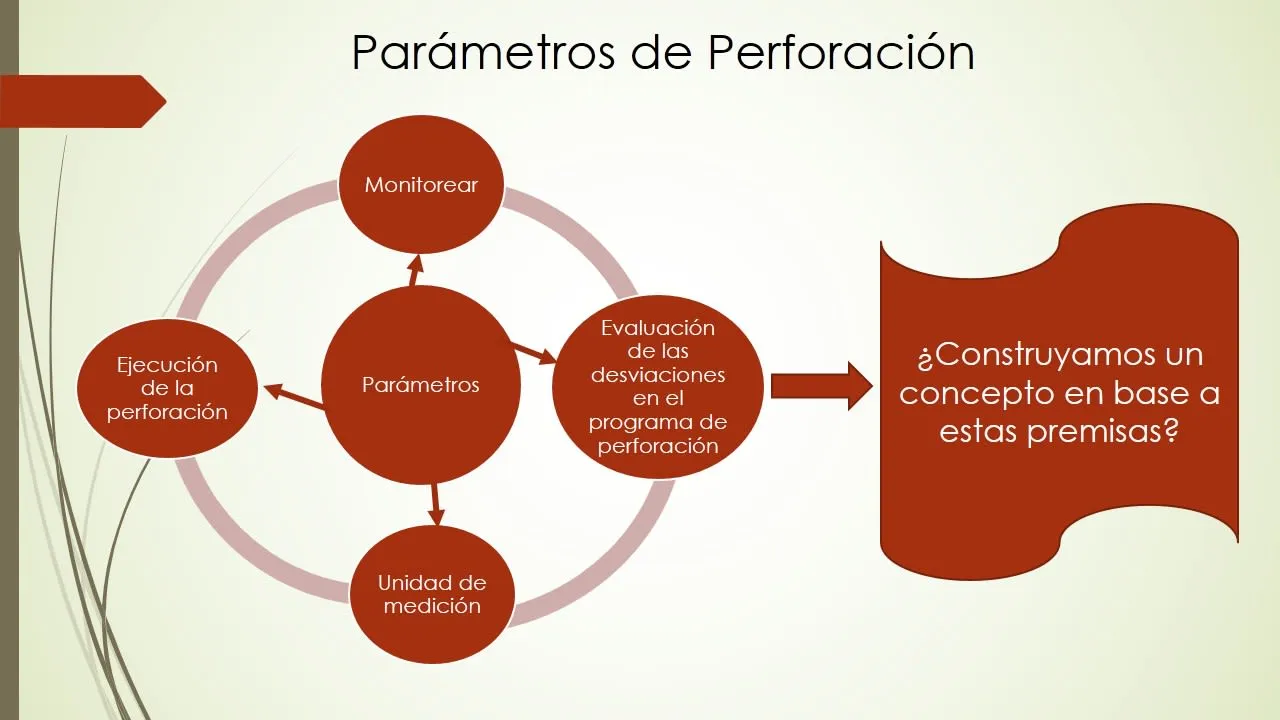 Parámetros de Perforación

Monitorear

Ejecución de la perforación

Parámetros

Evaluación de las desviaciones en el programa de perforación

Unidad de medición

¿Construyamos un concepto en base a estas premisas?